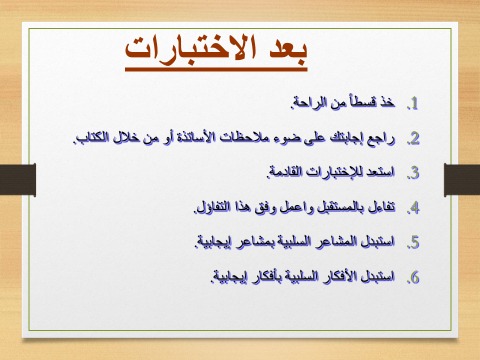 بعد الاختبارات

1. خذ قسطاً من الراحة.

2. راجع إجابتك على ضوء ملاحظات الأساتذة أو من خلال الكتاب.

3. استعد للإختبارات القادمة.

4. تفاءل بالمستقبل واعمل وفق هذا التفاؤل.

5. استبدل المشاعر السلبية بمشاعر إيجابية.

6. استبدل الأفكار السلبية بأفكار إيجابية.